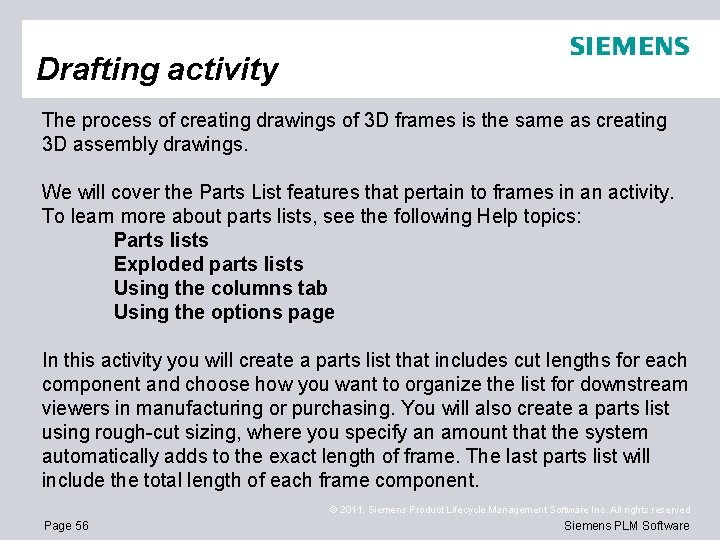 SIEMENS

Drafting activity

The process of creating drawings of 3D frames is the same as creating 3D assembly drawings.

We will cover the Parts List features that pertain to frames in an activity. To learn more about parts lists, see the following Help topics:

Parts lists
Exploded parts lists
Using the columns tab
Using the options page

In this activity you will create a parts list that includes cut lengths for each component and choose how you want to organize the list for downstream viewers in manufacturing or purchasing. You will also create a parts list using rough-cut sizing, where you specify an amount that the system automatically adds to the exact length of frame. The last parts list will include the total length of each frame component.

© 2011. Siemens Product Lifecycle Management Software Inc. All rights reserved

Page 56

Siemens PLM Software